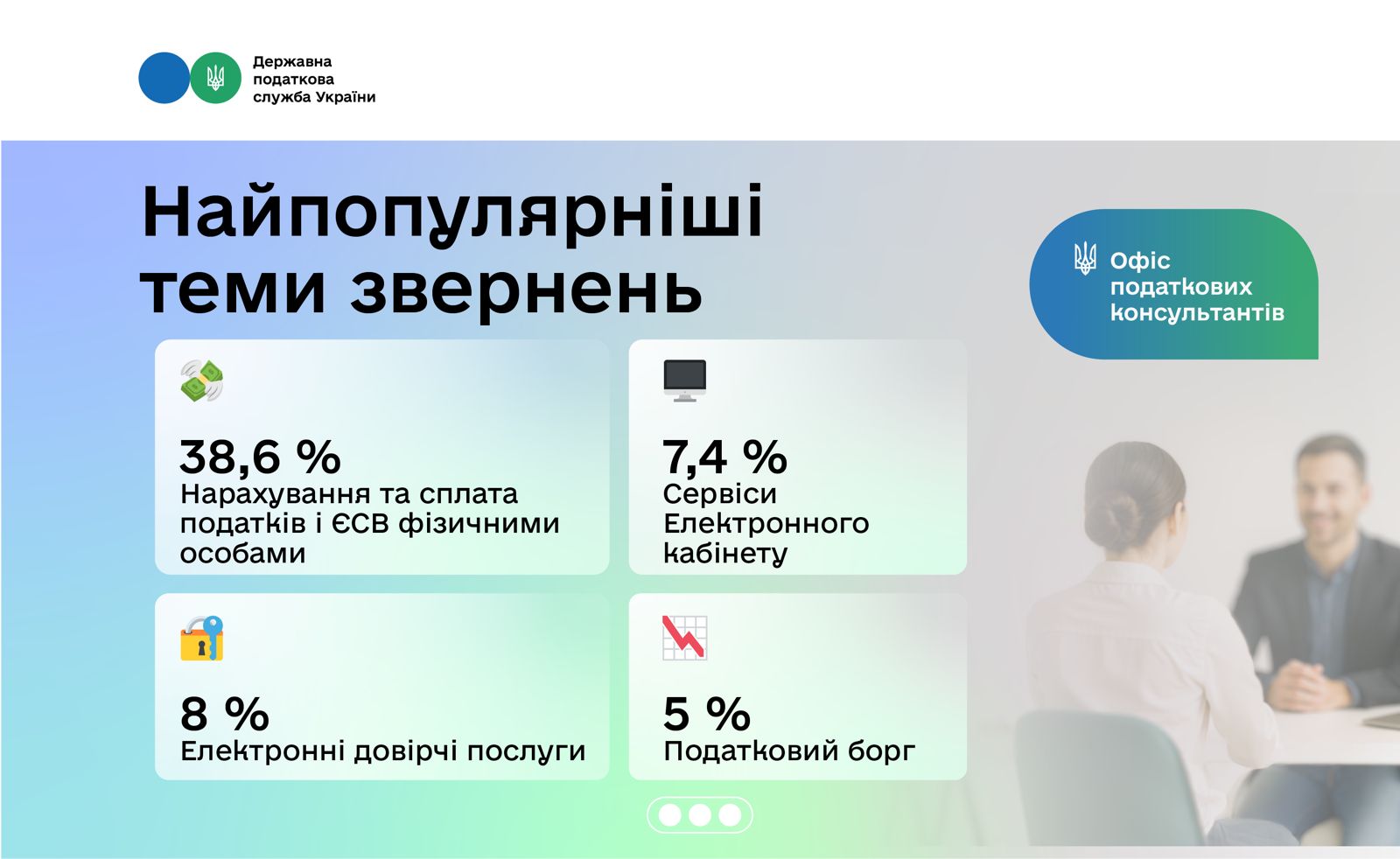 Державна податкова служба України

Найпопулярніші теми звернень

Офіс податкових консультантів

38,6 %
Нарахування та сплата податків і ЄСВ фізичними особами

7,4 %
Сервіси Електронного кабінету

8 %
Електронні довірчі послуги

5 %
Податковий борг